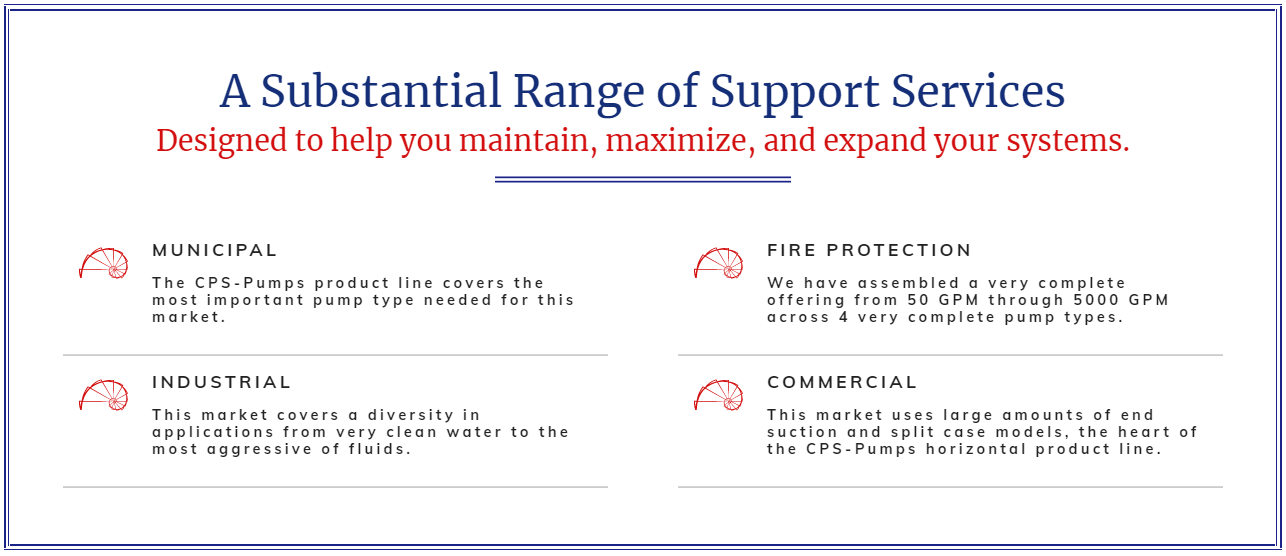 A Substantial Range of Support Services
Designed to help you maintain, maximize, and expand your systems.

MUNICIPAL

The CPS-Pumps product line covers the most important pump type needed for this market.

INDUSTRIAL

This market covers a diversity in applications from very clean water to the most aggressive of fluids.

FIRE PROTECTION

We have assembled a very complete offering from 50 GPM through 5000 GPM across 4 very complete pump types.

COMMERCIAL

This market uses large amounts of end suction and split case models, the heart of the CPS-Pumps horizontal product line.